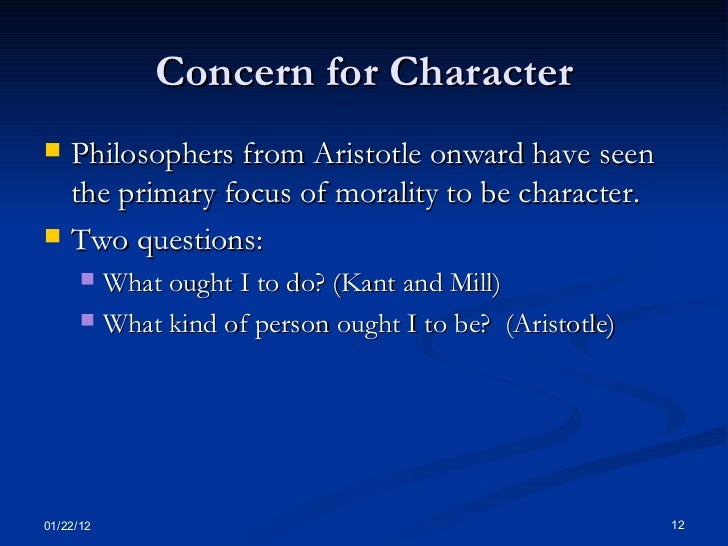 Concern for Character

Philosophers from Aristotle onward have seen the primary focus of morality to be character.

Two questions:

What ought I to do? (Kant and Mill)

What kind of person ought I to be? (Aristotle)

01/22/12

12